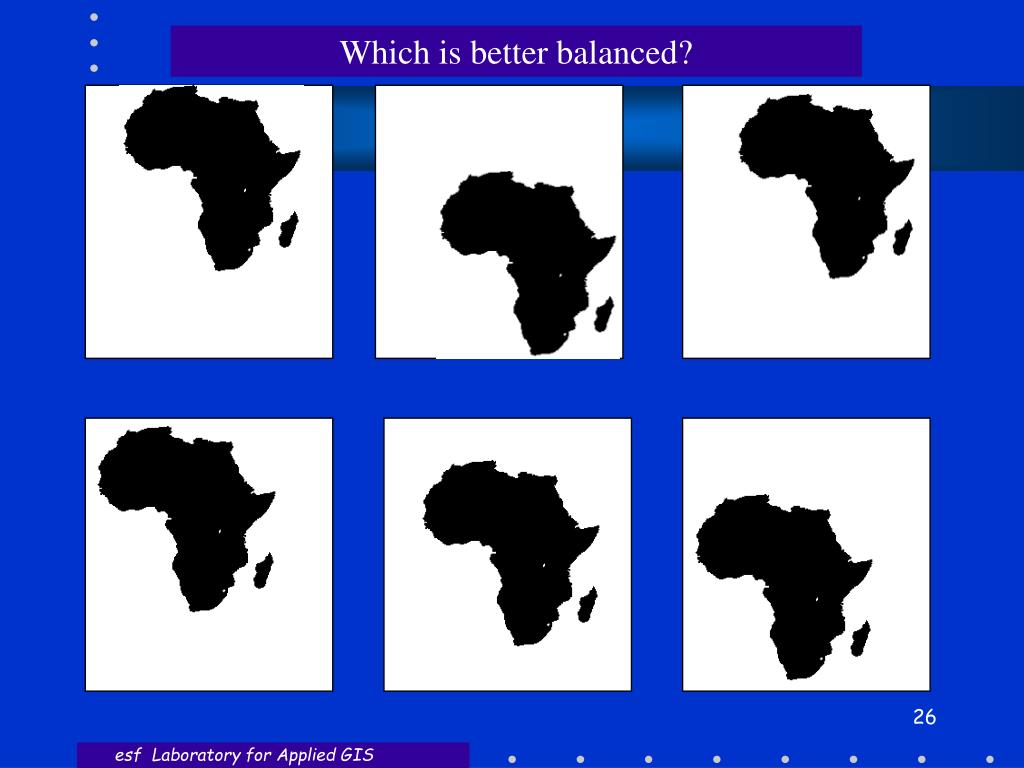 Which is better balanced?

26

esf Laboratory for Applied GIS